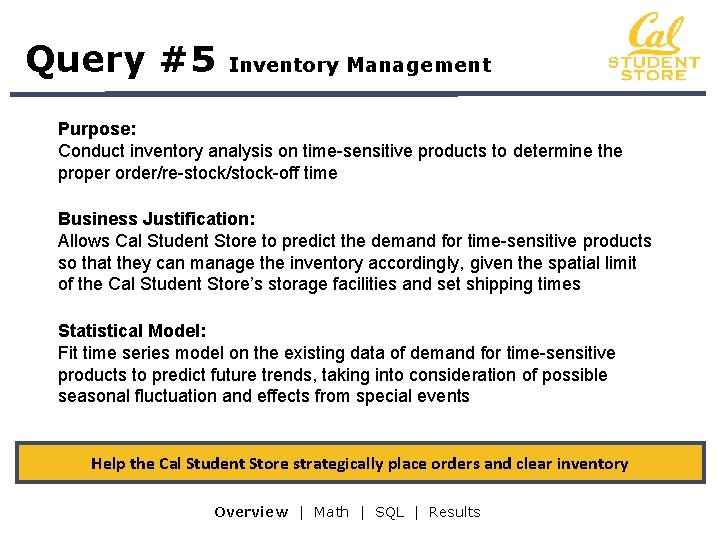 Query #5 Inventory Management

Cal STUDENT STORE

Purpose:
Conduct inventory analysis on time-sensitive products to determine the proper order/re-stock/stock-off time

Business Justification:
Allows Cal Student Store to predict the demand for time-sensitive products so that they can manage the inventory accordingly, given the spatial limit of the Cal Student Store's storage facilities and set shipping times

Statistical Model:
Fit time series model on the existing data of demand for time-sensitive products to predict future trends, taking into consideration of possible seasonal fluctuation and effects from special events

Help the Cal Student Store strategically place orders and clear inventory

Overview | Math | SQL | Results